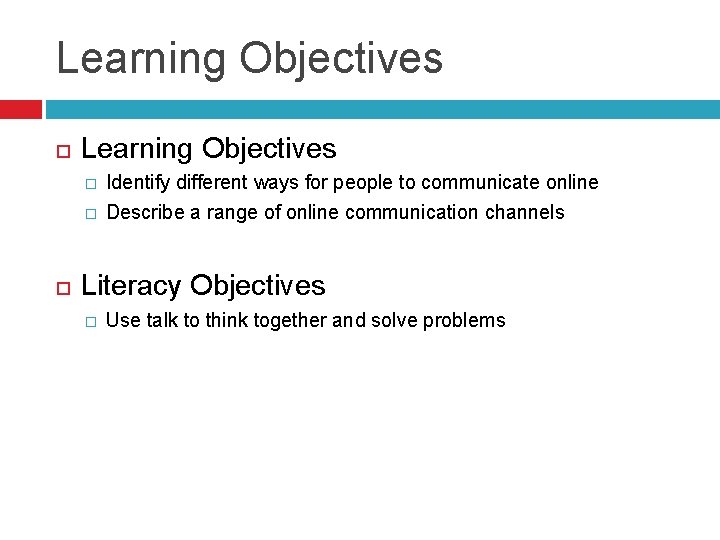 Learning Objectives

Learning Objectives

Identify different ways for people to communicate online

Describe a range of online communication channels

Literacy Objectives

Use talk to think together and solve problems